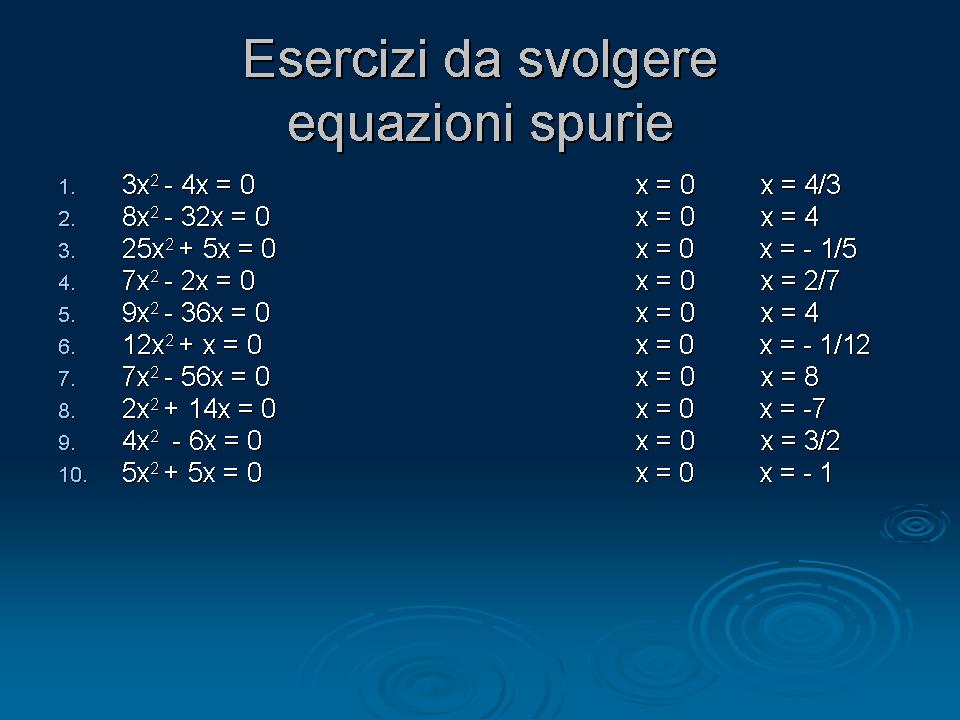 Esercizi da svolgere
equazioni spurie

1. $3x^2 - 4x = 0$  $x = 0$  $x = 4/3$
2. $8x^2 - 32x = 0$  $x = 0$  $x = 4$
3. $25x^2 + 5x = 0$  $x = 0$  $x = - 1/5$
4. $7x^2 - 2x = 0$  $x = 0$  $x = 2/7$
5. $9x^2 - 36x = 0$  $x = 0$  $x = 4$
6. $12x^2 + x = 0$  $x = 0$  $x = - 1/12$
7. $7x^2 - 56x = 0$  $x = 0$  $x = 8$
8. $2x^2 + 14x = 0$  $x = 0$  $x = -7$
9. $4x^2 - 6x = 0$  $x = 0$  $x = 3/2$
10. $5x^2 + 5x = 0$  $x = 0$  $x = - 1$